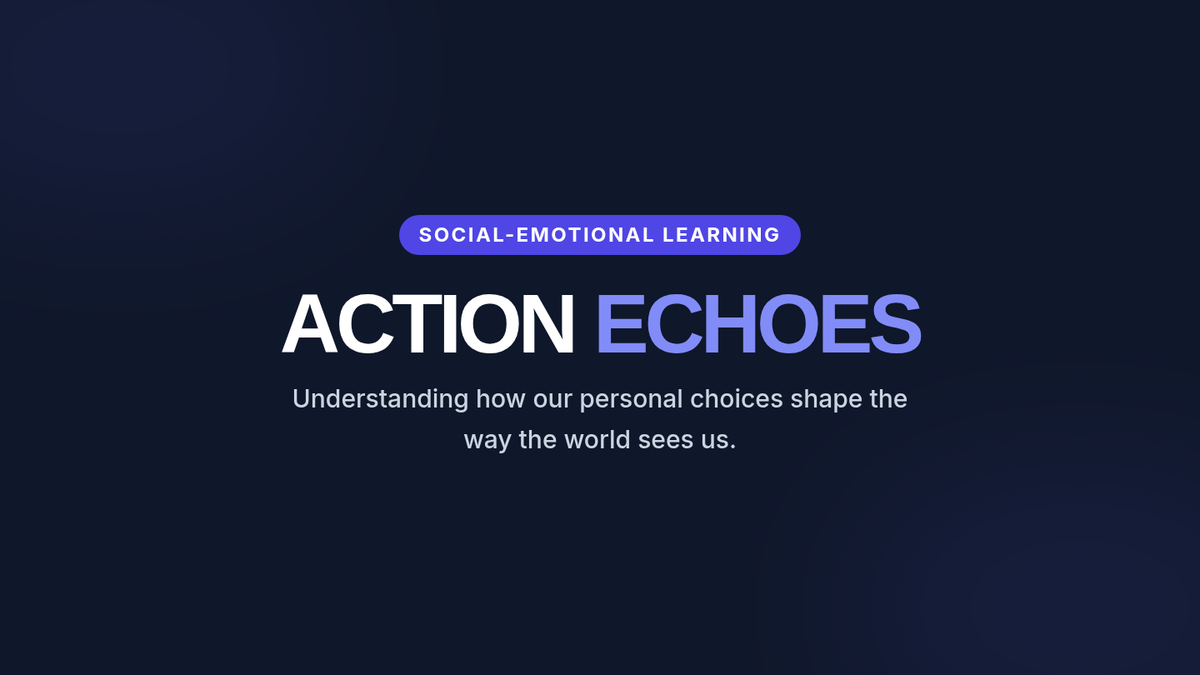 SOCIAL-EMOTIONAL LEARNING

ACTION ECHOES

Understanding how our personal choices shape the way the world sees us.